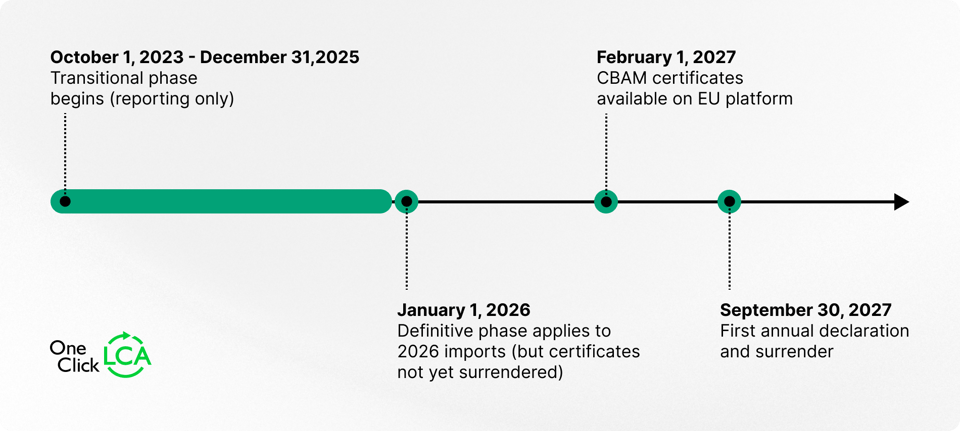 October 1, 2023 - December 31,2025
Transitional phase begins (reporting only)

February 1, 2027
CBAM certificates available on EU platform

January 1, 2026
Definitive phase applies to 2026 imports (but certificates not yet surrendered)

September 30, 2027
First annual declaration and surrender

One Click LCA